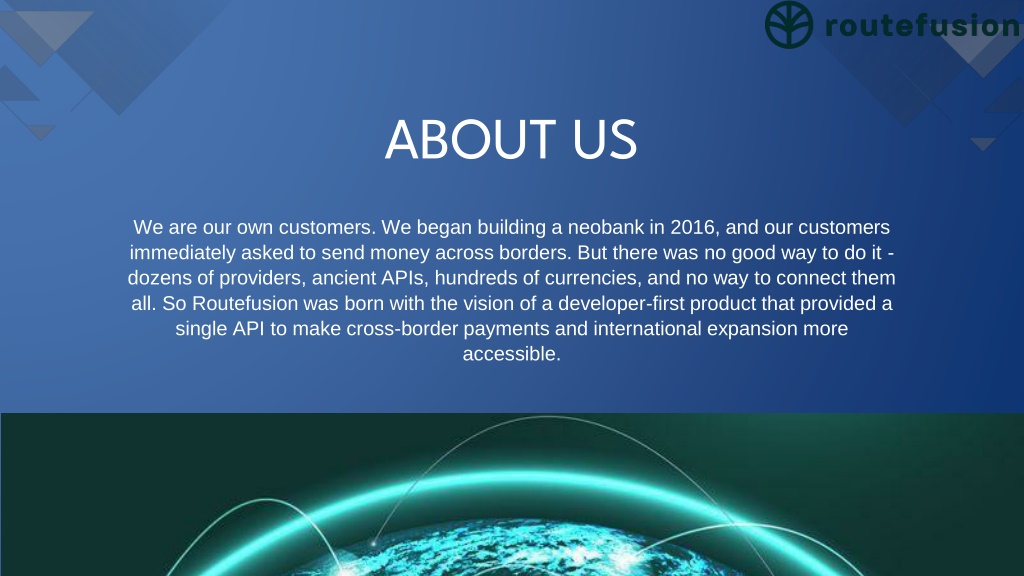 routefusion

ABOUT US

We are our own customers. We began building a neobank in 2016, and our customers immediately asked to send money across borders. But there was no good way to do it - dozens of providers, ancient APIs, hundreds of currencies, and no way to connect them all. So Routefusion was born with the vision of a developer-first product that provided a single API to make cross-border payments and international expansion more accessible.